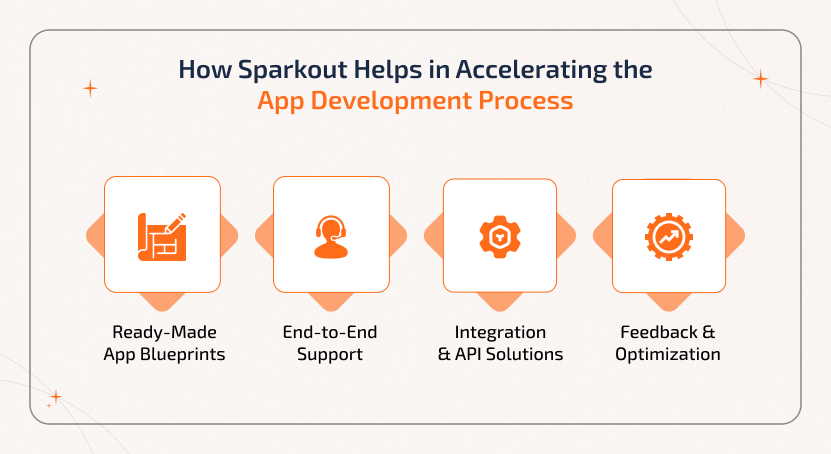 How Sparkout Helps in Accelerating the App Development Process

Ready-Made App Blueprints

End-to-End Support

Integration & API Solutions

Feedback & Optimization